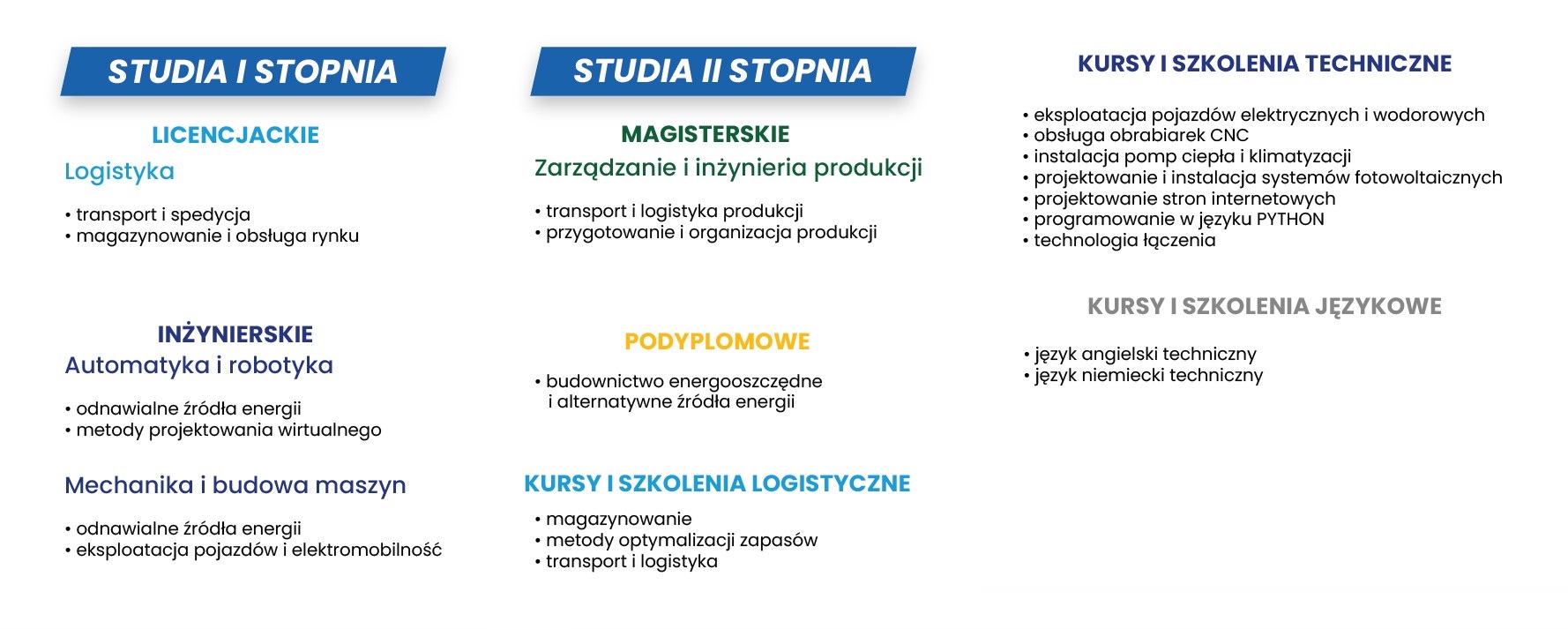 STUDIA I STOPNIA

LICENCJACKIE

Logistyka

• transport i spedycja
• magazynowanie i obsługa rynku

INŻYNIERSKIE

Automatyka i robotyka

• odnawialne źródła energii
• metody projektowania wirtualnego

Mechanika i budowa maszyn

• odnawialne źródła energii
• eksploatacja pojazdów i elektromobilność

STUDIA II STOPNIA

MAGISTERSKIE

Zarządzanie i inżynieria produkcji

• transport i logistyka produkcji
• przygotowanie i organizacja produkcji

PODYPLOMOWE

• budownictwo energooszczędne i alternatywne źródła energii

KURSY I SZKOLENIA LOGISTYCZNE

• magazynowanie
• metody optymalizacji zapasów
• transport i logistyka

KURSY I SZKOLENIA TECHNICZNE

• eksploatacja pojazdów elektrycznych i wodorowych
• obsługa obrabiarek CNC
• instalacja pomp ciepła i klimatyzacji
• projektowanie i instalacja systemów fotowoltaicznych
• projektowanie stron internetowych
• programowanie w języku PYTHON
• technologia łączenia

KURSY I SZKOLENIA JĘZYKOWE

• język angielski techniczny
• język niemiecki techniczny